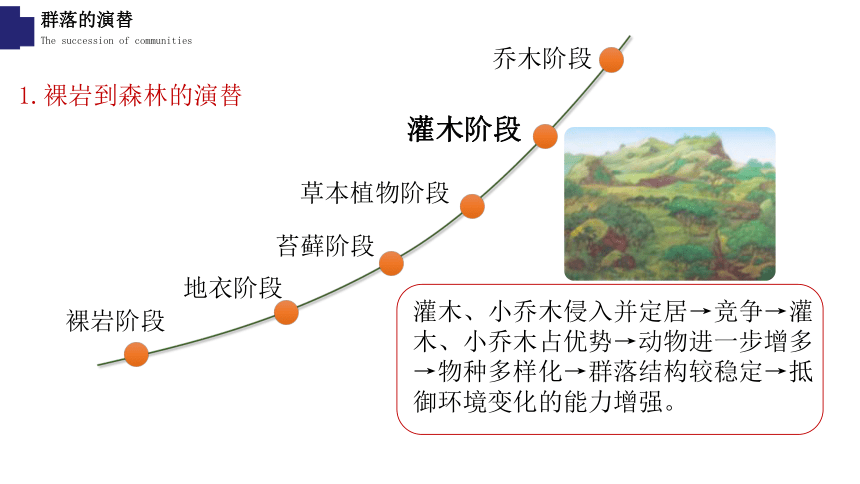 群落的演替
The succession of communities

1. 裸岩到森林的演替

乔木阶段

灌木阶段

草本植物阶段

苔藓阶段

地衣阶段

裸岩阶段

灌木、小乔木侵入并定居→竞争→灌木、小乔木占优势→动物进一步增多→物种多样化→群落结构较稳定→抵御环境变化的能力增强。